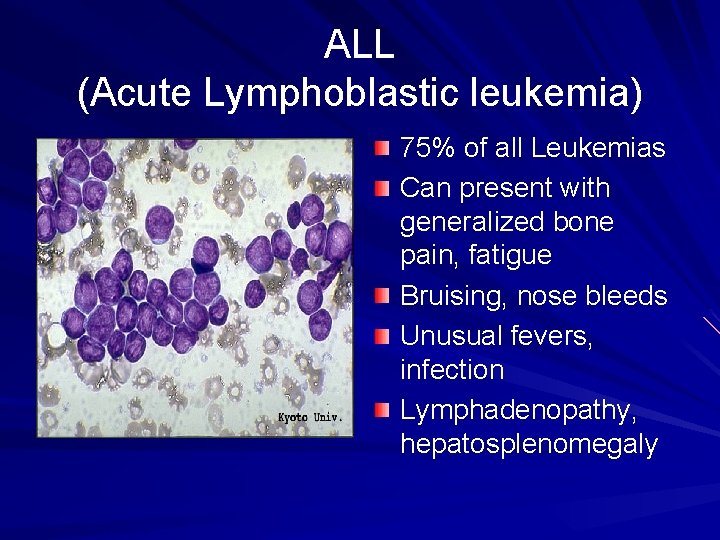 ALL
(Acute Lymphoblastic leukemia)

Kyoto Univ.

• 75% of all Leukemias
• Can present with generalized bone pain, fatigue
• Bruising, nose bleeds
• Unusual fevers, infection
• Lymphadenopathy, hepatosplenomegaly